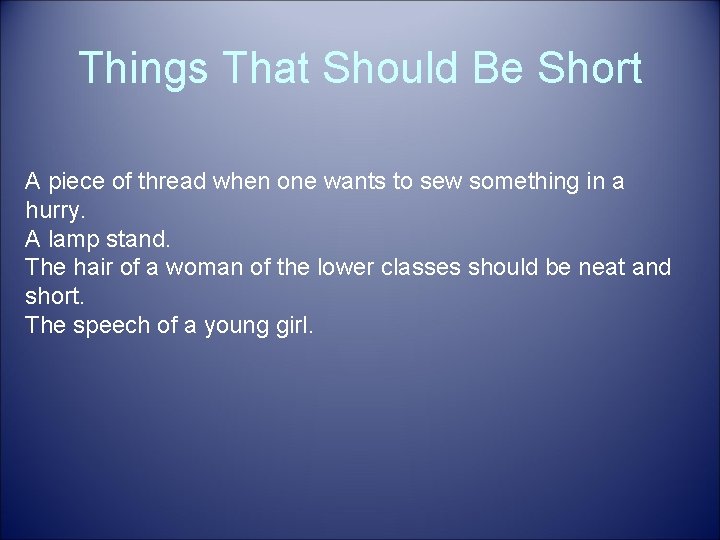 Things That Should Be Short

A piece of thread when one wants to sew something in a hurry.
A lamp stand.
The hair of a woman of the lower classes should be neat and short.
The speech of a young girl.